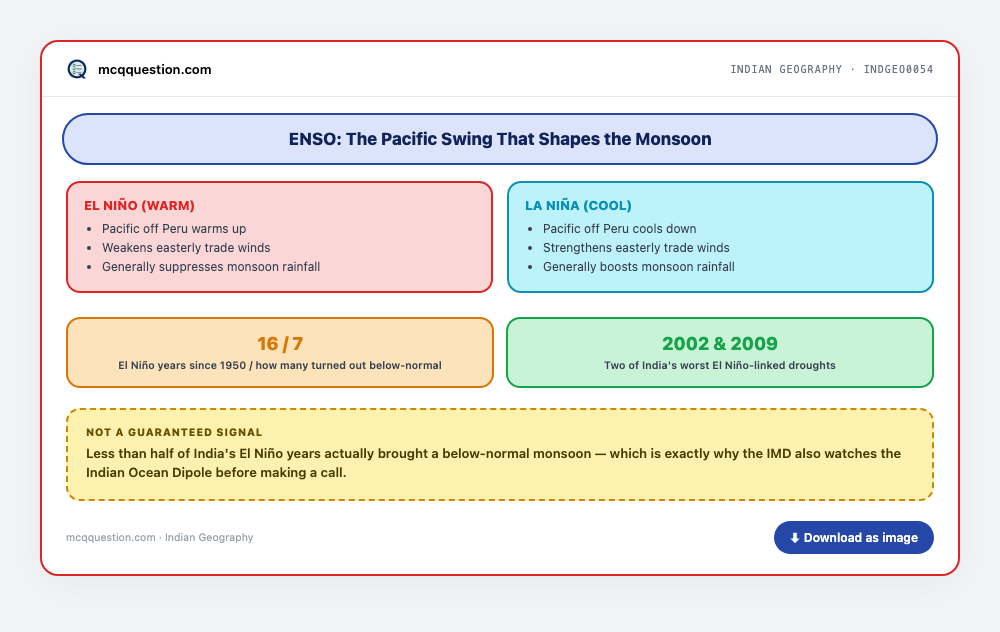 mcqquestion.com

INDIAN GEOGRAPHY · INDGEO0054

ENSO: The Pacific Swing That Shapes the Monsoon

EL NIÑO (WARM)
- Pacific off Peru warms up
- Weakens easterly trade winds
- Generally suppresses monsoon rainfall

LA NIÑA (COOL)
- Pacific off Peru cools down
- Strengthens easterly trade winds
- Generally boosts monsoon rainfall

16 / 7
El Niño years since 1950 / how many turned out below-normal

2002 & 2009
Two of India's worst El Niño-linked droughts

NOT A GUARANTEED SIGNAL
Less than half of India's El Niño years actually brought a below-normal monsoon — which is exactly why the IMD also watches the Indian Ocean Dipole before making a call.

mcqquestion.com · Indian Geography

⬇ Download as image